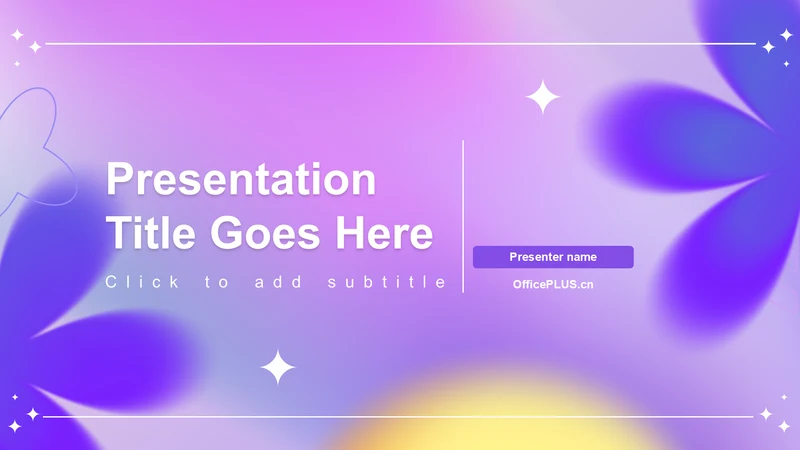 Presentation Title Goes Here

Click to add subtitle

Presenter name

OfficePLUS.cn